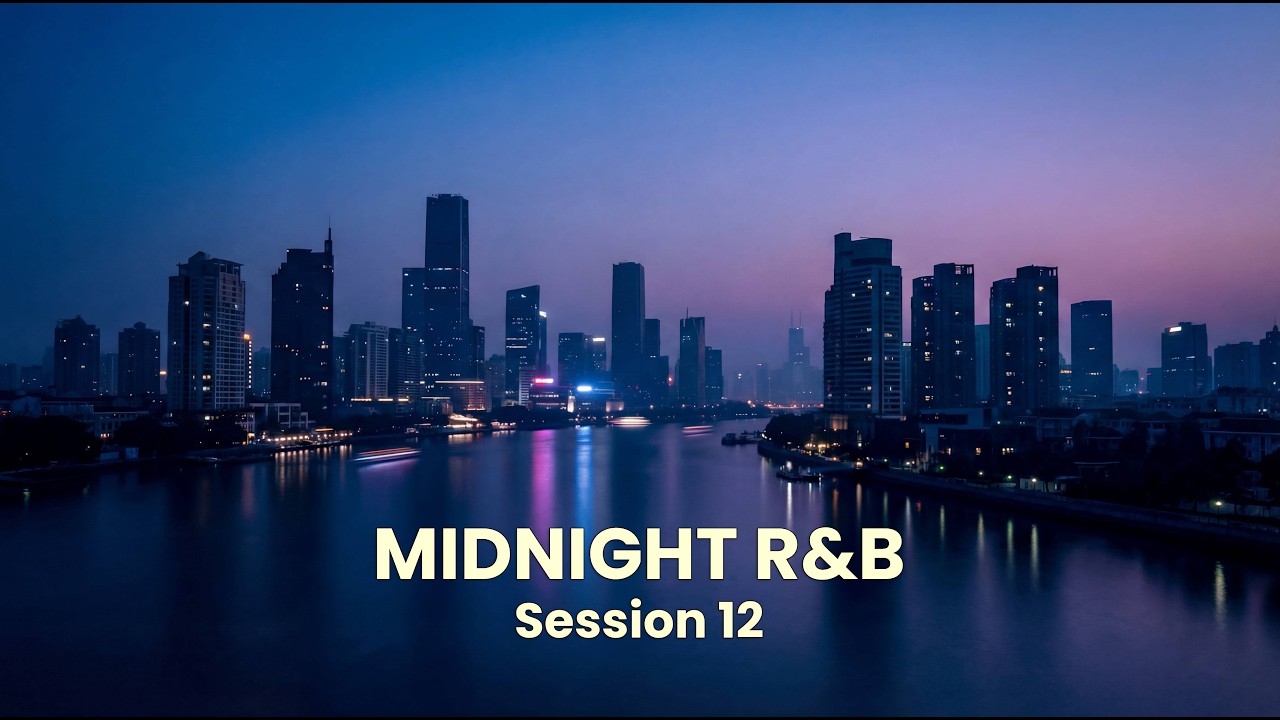 MIDNIGHT R&B
Session 12